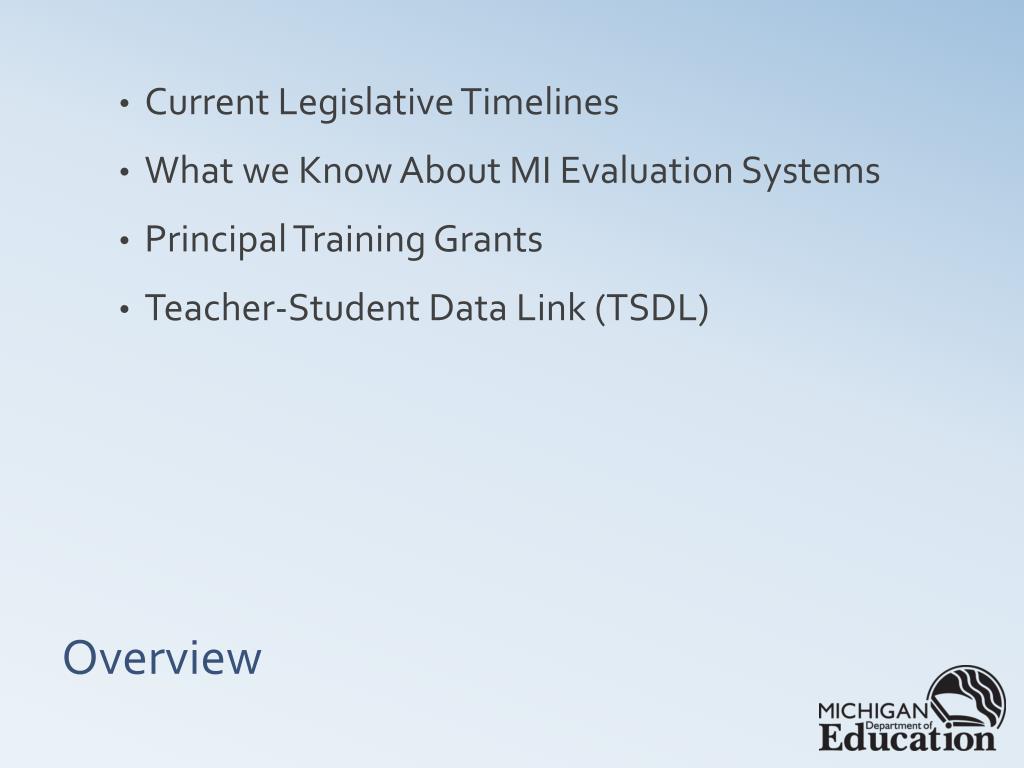 • Current Legislative Timelines
• What we Know About MI Evaluation Systems
• Principal Training Grants
• Teacher-Student Data Link (TSDL)

Overview

MICHIGAN Department of Education